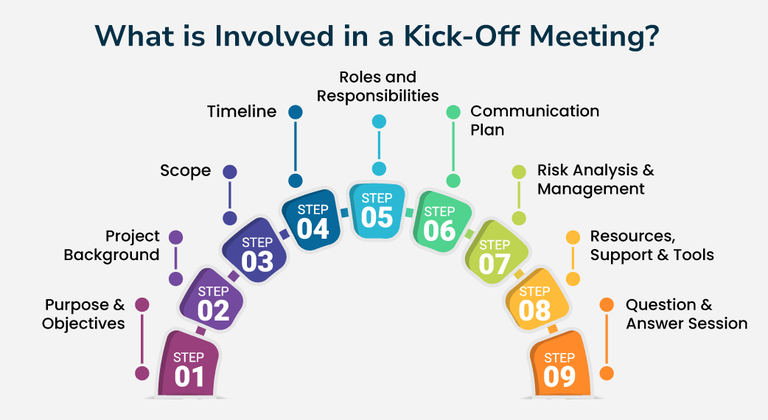 What is Involved in a Kick-Off Meeting?

Purpose & Objectives

STEP 01

Project Background

STEP 02

Scope

STEP 03

Timeline

STEP 04

Roles and Responsibilities

STEP 05

Communication Plan

STEP 06

Risk Analysis & Management

STEP 07

Resources, Support & Tools

STEP 08

Question & Answer Session

STEP 09